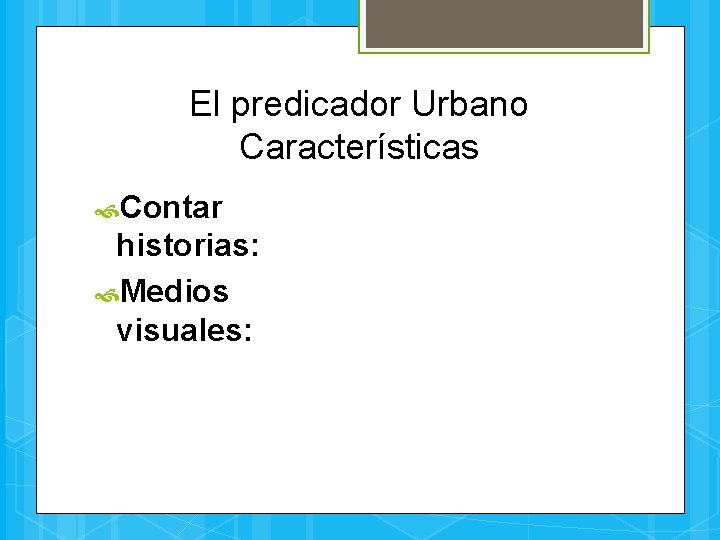 El predicador Urbano
Características

Contar historias:

Medios visuales: